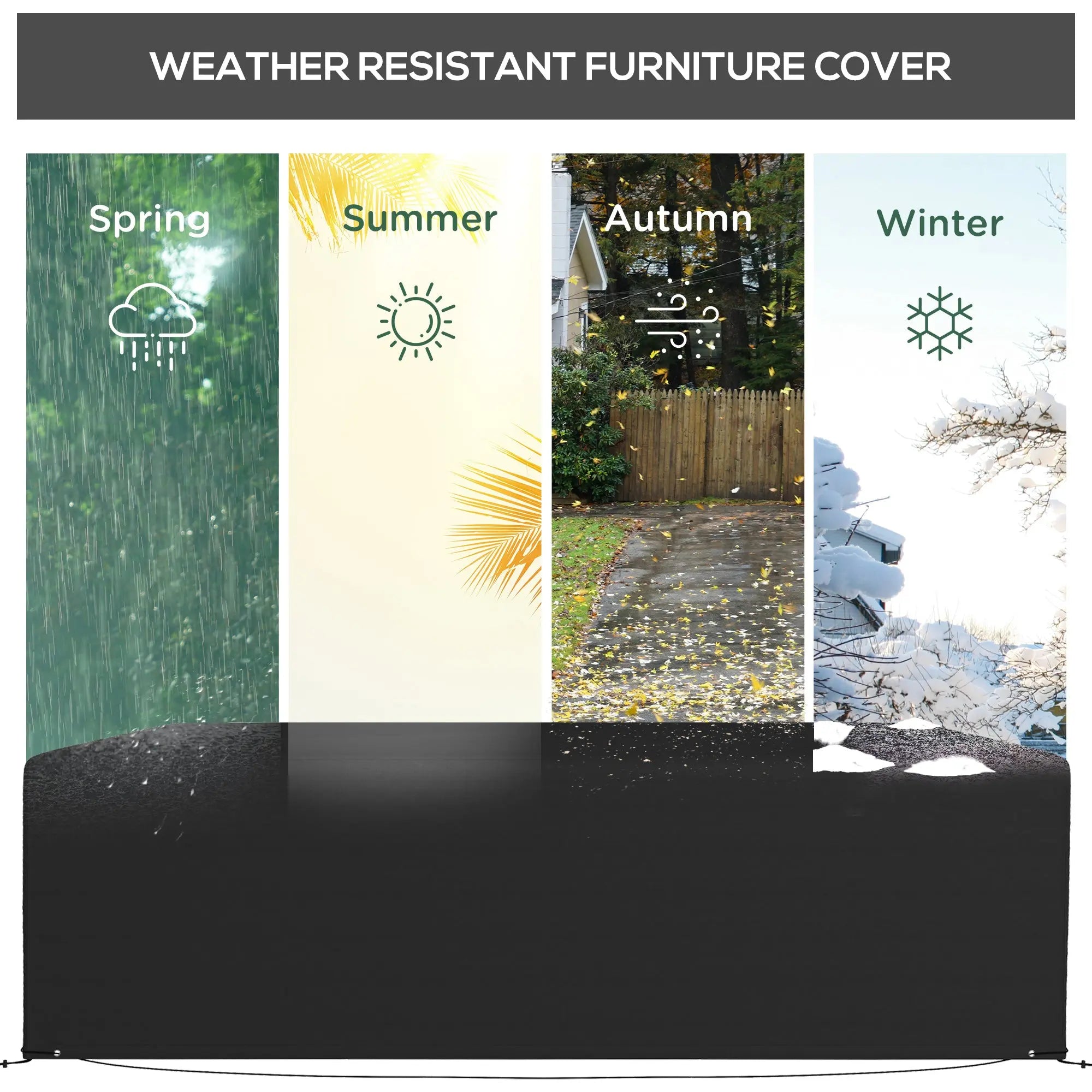 WEATHER RESISTANT FURNITURE COVER

Spring

Summer

Autumn

Winter